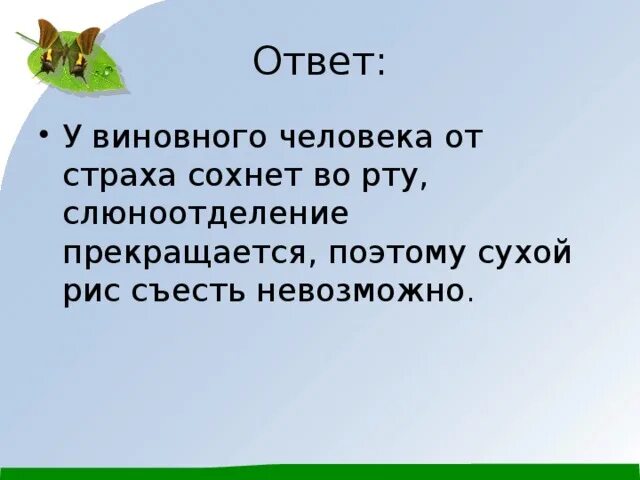 Ответ:

• У виновного человека от страха сохнет во рту, слюноотделение прекращается, поэтому сухой рис съесть невозможно.